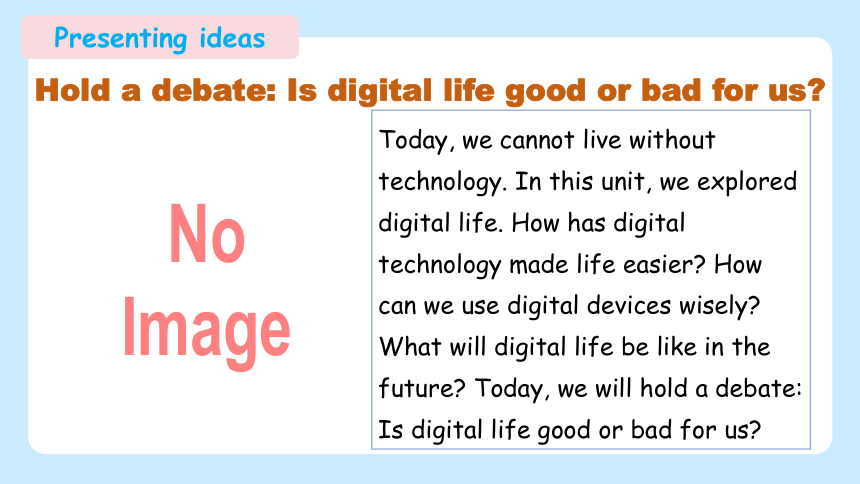 Presenting ideas

Hold a debate: Is digital life good or bad for us?

No Image

Today, we cannot live without technology. In this unit, we explored digital life. How has digital technology made life easier? How can we use digital devices wisely? What will digital life be like in the future? Today, we will hold a debate: Is digital life good or bad for us?